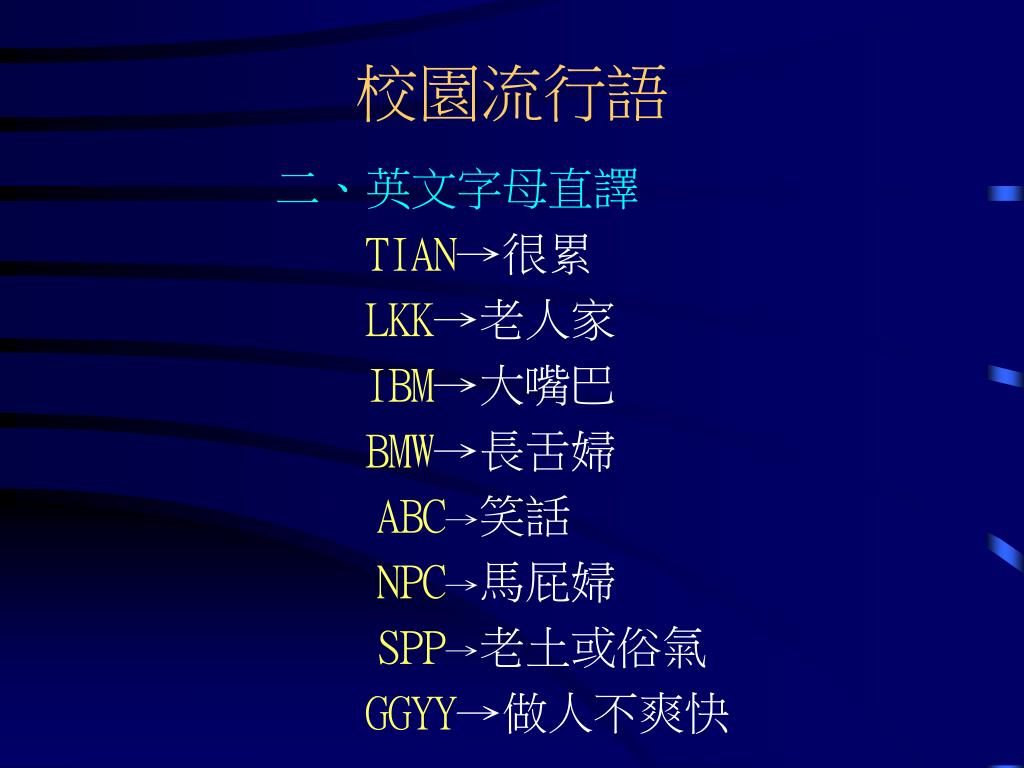 校園流行語

二、英文字母直譯

TIAN→很累

LKK→老人家

IBM→大嘴巴

BMW→長舌婦

ABC→笑話

NPC→馬屁婦

SPP→老土或俗氣

GGYY→做人不爽快